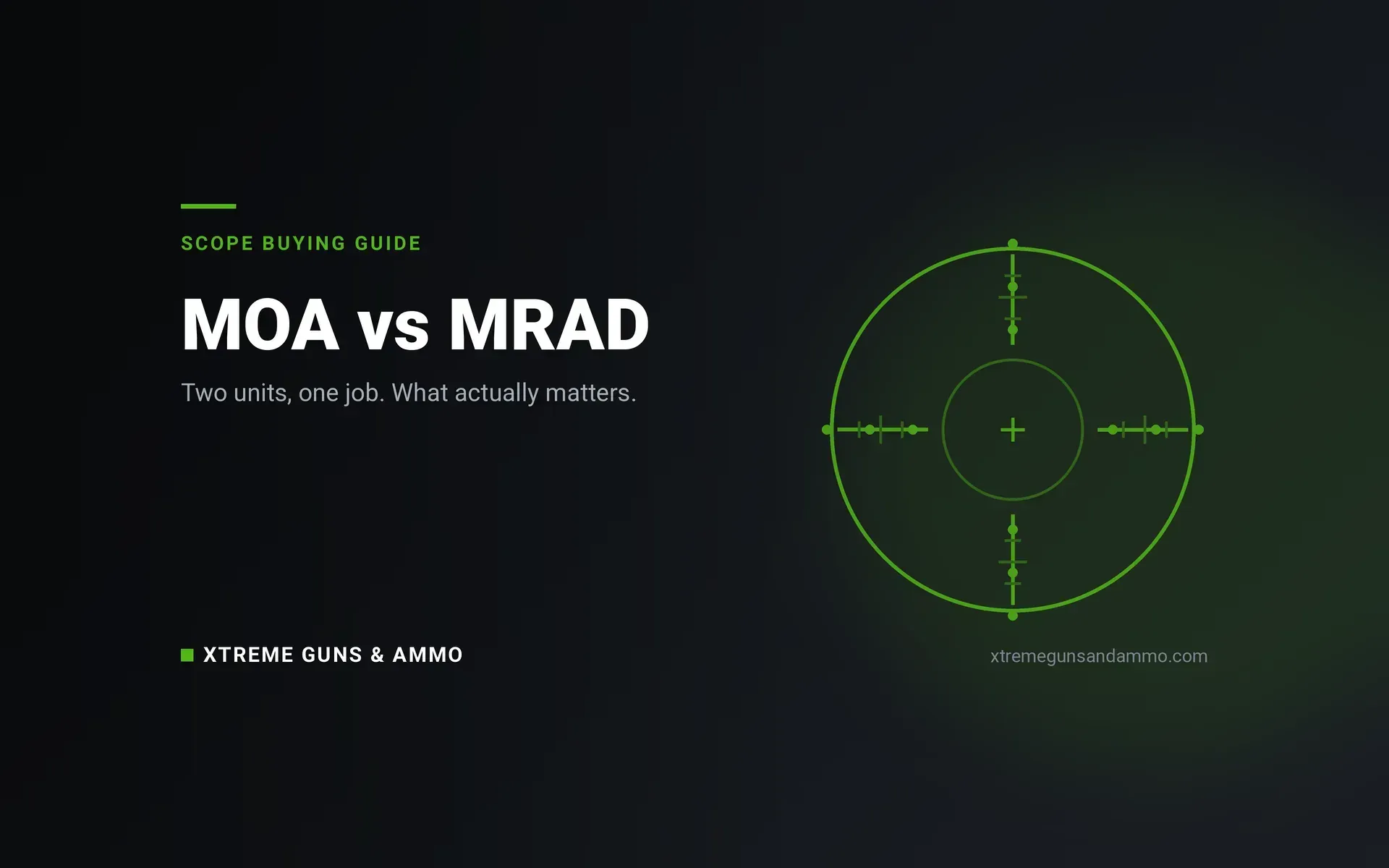 SCOPE BUYING GUIDE

MOA vs MRAD

Two units, one job. What actually matters.

XTREME GUNS & AMMO

xtremegunsandammo.com